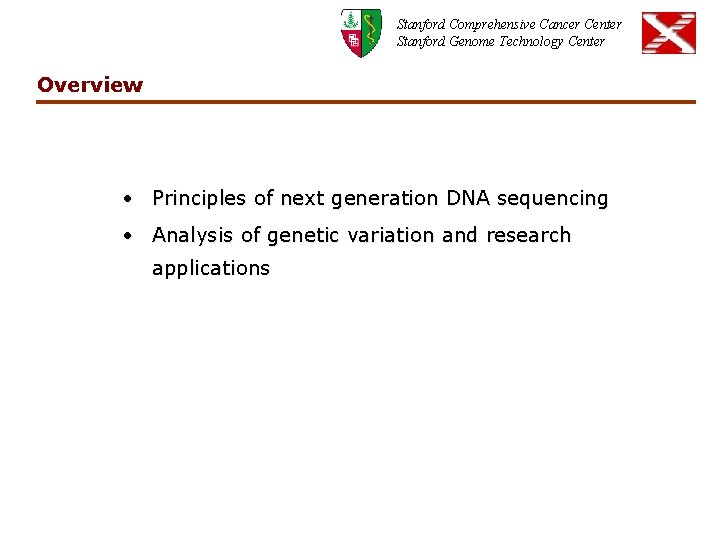 Stanford Comprehensive Cancer Center
Stanford Genome Technology Center

Overview

• Principles of next generation DNA sequencing
• Analysis of genetic variation and research applications